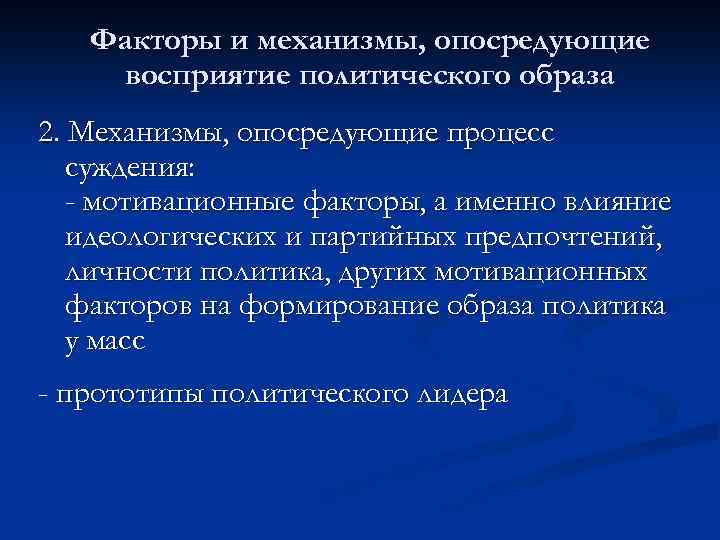 Факторы и механизмы, опосредующие восприятие политического образа

2. Механизмы, опосредующие процесс суждения:
- мотивационные факторы, а именно влияние идеологических и партийных предпочтений, личности политика, других мотивационных факторов на формирование образа политика у масс

- прототипы политического лидера